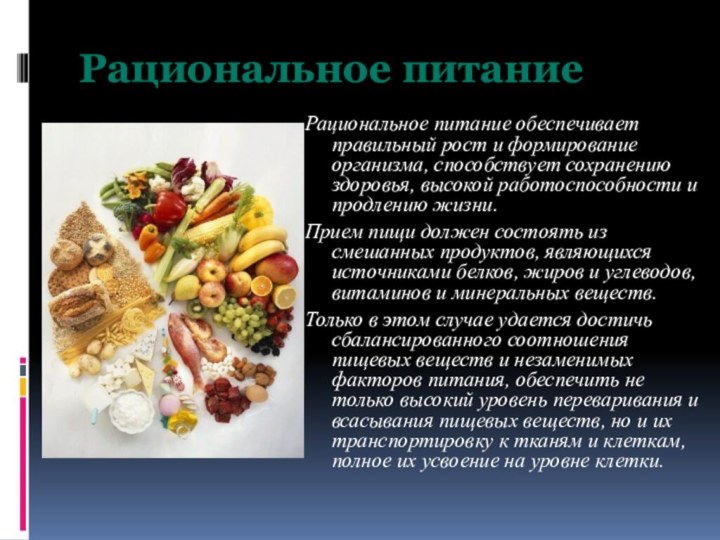 Рациональное питание

Рациональное питание обеспечивает правильный рост и формирование организма, способствует сохранению здоровья, высокой работоспособности и продлению жизни.

Прием пищи должен состоять из смешанных продуктов, являющихся источниками белков, жиров и углеводов, витаминов и минеральных веществ.

Только в этом случае удается достичь сбалансированного соотношения пищевых веществ и незаменимых факторов питания, обеспечить не только высокий уровень переваривания и всасывания пищевых веществ, но и их транспортировку к тканям и клеткам, полное их усвоение на уровне клетки.